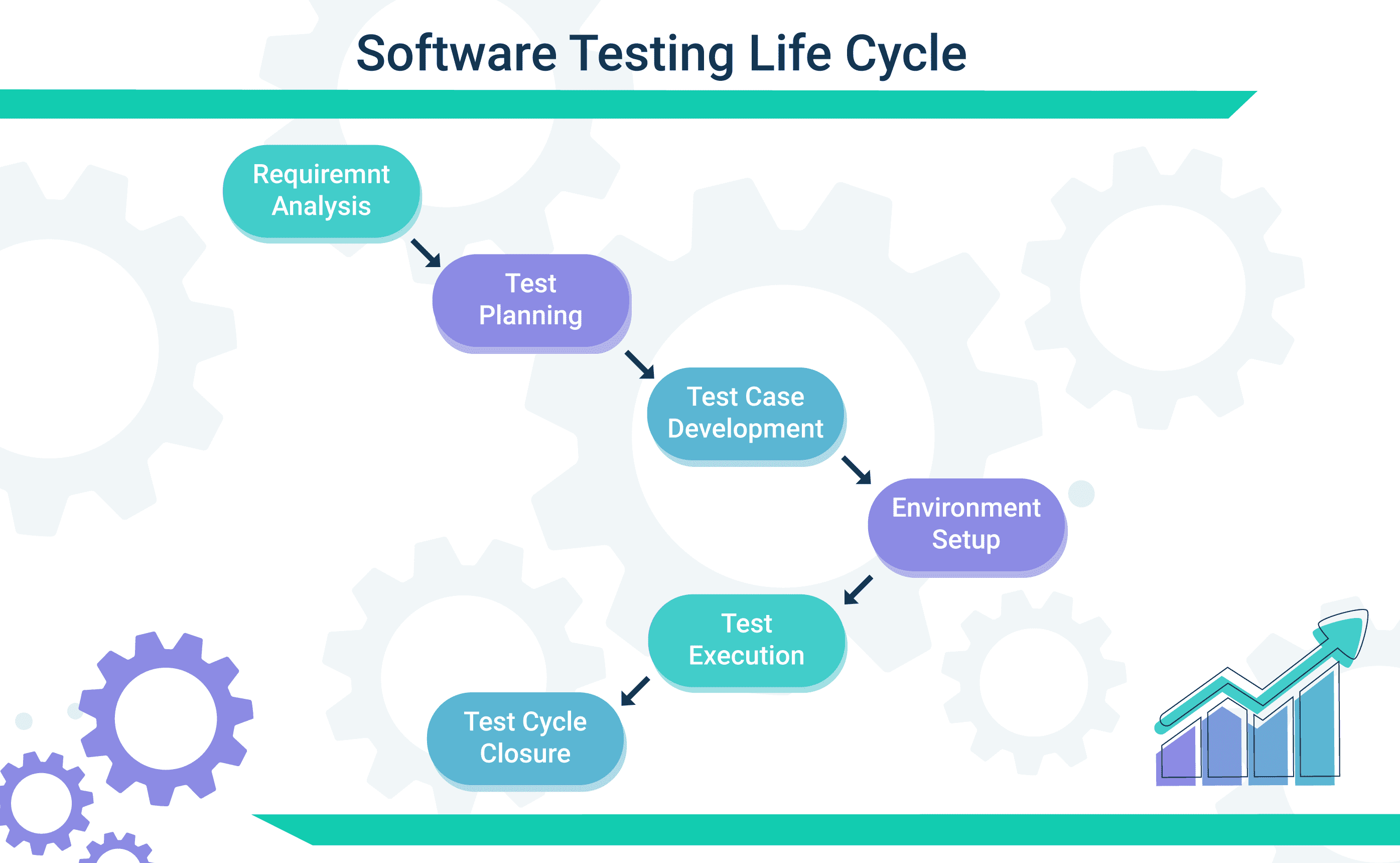 Software Testing Life Cycle

Requiremnt Analysis

Test Planning

Test Case Development

Environment Setup

Test Execution

Test Cycle Closure